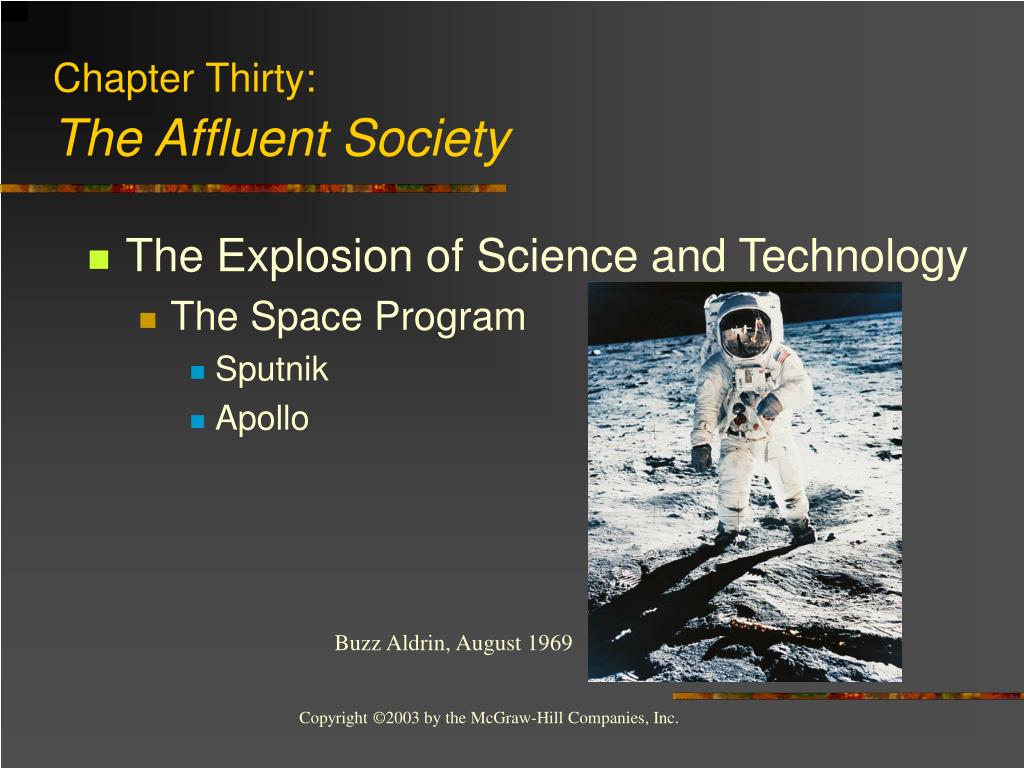 Chapter Thirty:
The Affluent Society

The Explosion of Science and Technology
The Space Program
Sputnik
Apollo

Buzz Aldrin, August 1969

Copyright ©2003 by the McGraw-Hill Companies, Inc.